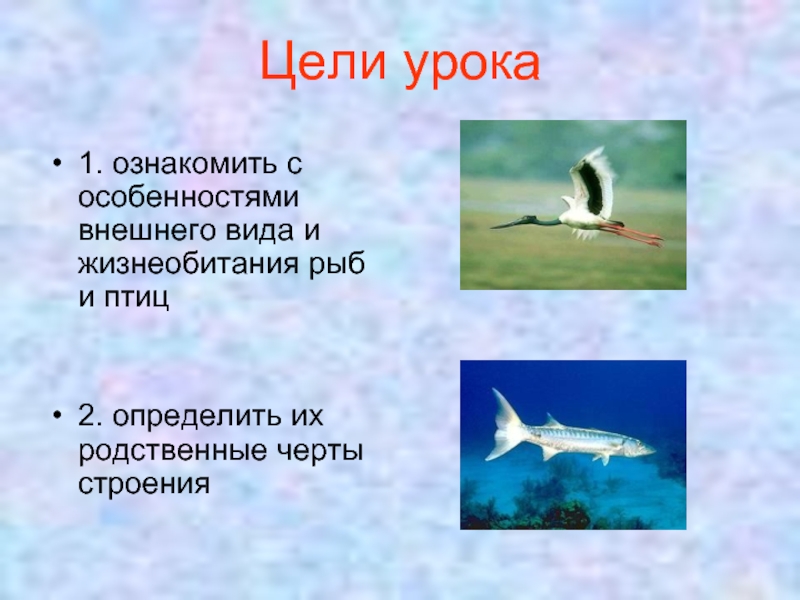 Цели урока

• 1. ознакомить с особенностями внешнего вида и жизнеобитания рыб и птиц

• 2. определить их родственные черты строения